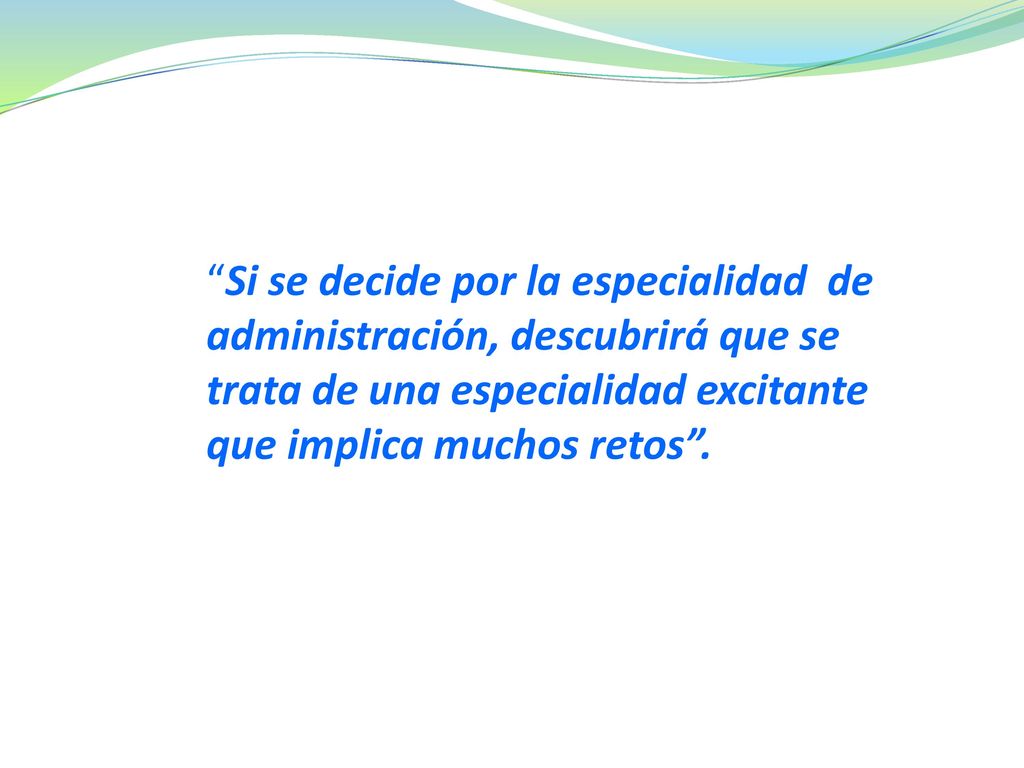 “Si se decide por la especialidad de administración, descubrirá que se trata de una especialidad excitante que implica muchos retos”.